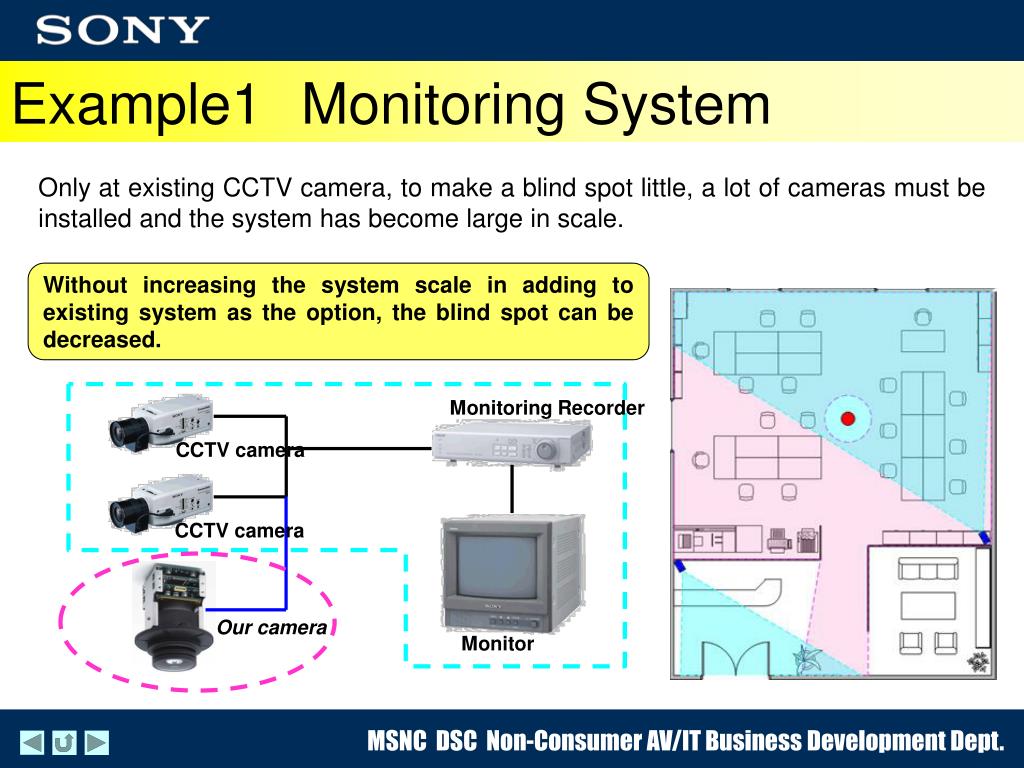 SONY

Example1 Monitoring System

Only at existing CCTV camera, to make a blind spot little, a lot of cameras must be installed and the system has become large in scale.

Without increasing the system scale in adding to existing system as the option, the blind spot can be decreased.

Monitoring Recorder

CCTV camera

CCTV camera

Our camera

Monitor

MSNC DSC Non-Consumer AV/IT Business Development Dept.